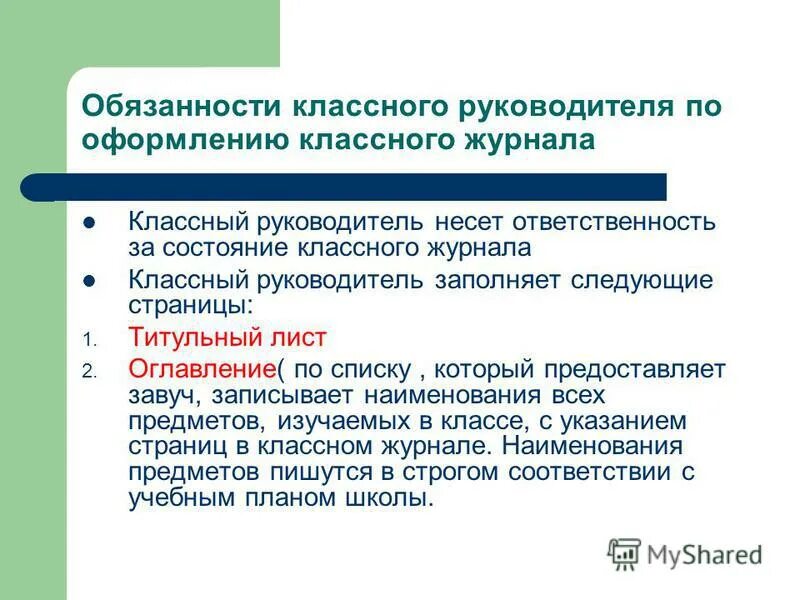 Обязанности классного руководителя по оформлению классного журнала

- Классный руководитель несет ответственность за состояние классного журнала
- Классный руководитель заполняет следующие страницы:

1. Титульный лист
2. Оглавление( по списку , который предоставляет завуч, записывает наименования всех предметов, изучаемых в классе, с указанием страниц в классном журнале. Наименования предметов пишутся в строгом соответствии с учебным планом школы.

MyShared